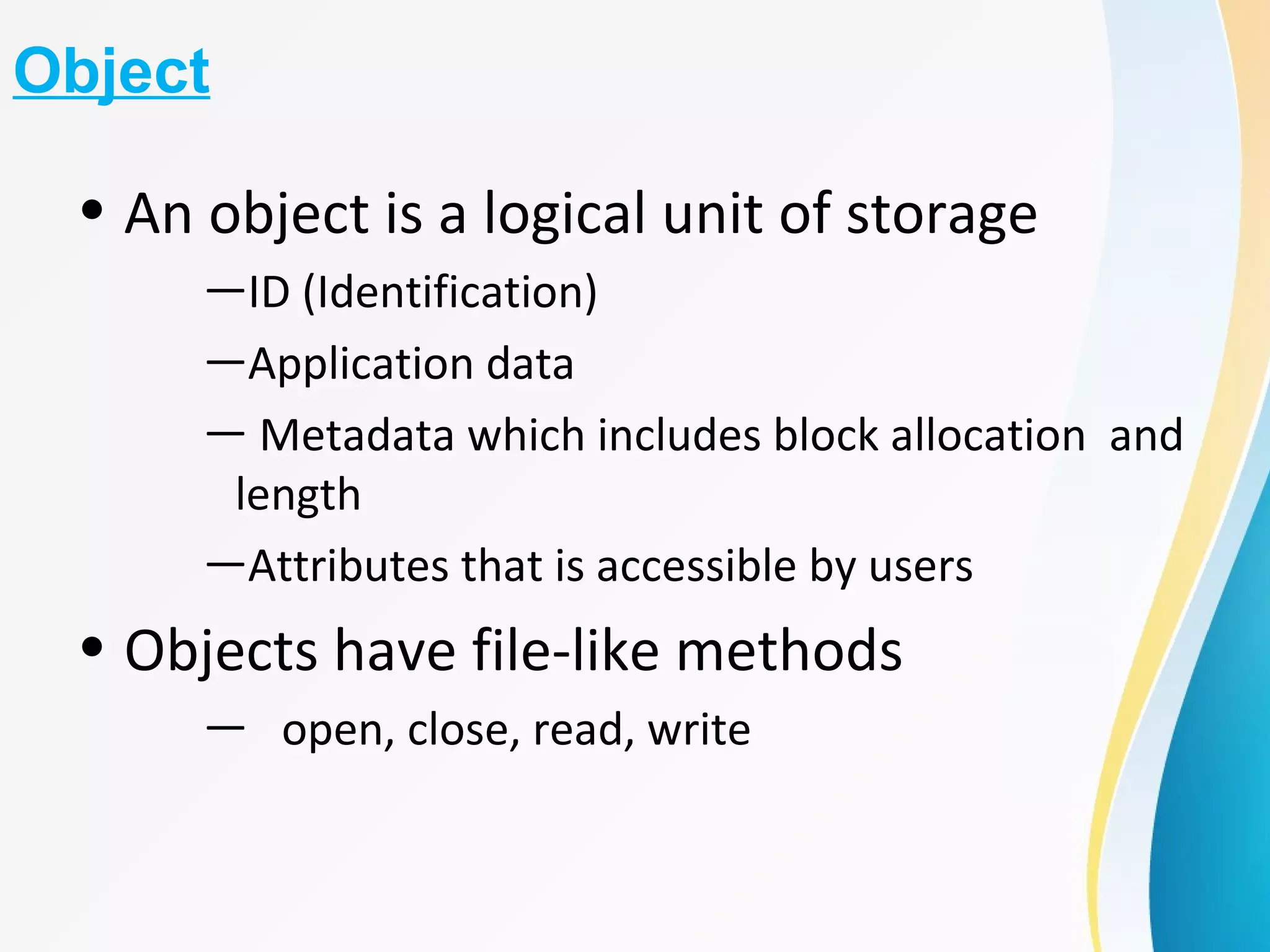 Object

• An object is a logical unit of storage

—ID (Identification)

—Application data

— Metadata which includes block allocation and length

—Attributes that is accessible by users

• Objects have file-like methods

— open, close, read, write